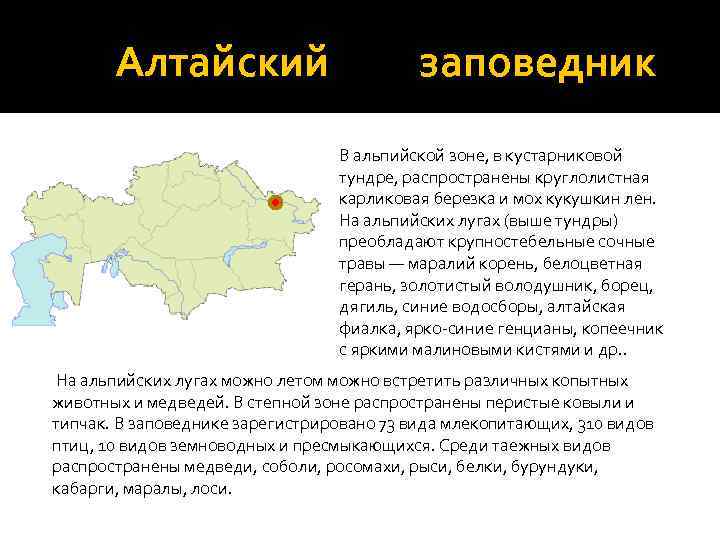 Алтайский заповедник

В альпийской зоне, в кустарниковой тундре, распространены круглолистная карликовая березка и мох кукушкин лен. На альпийских лугах (выше тундры) преобладают крупностебельные сочные травы — маралий корень, белоцветная герань, золотистый володушник, борец, дягиль, синие водосборы, алтайская фиалка, ярко-синие генцианы, копеечник с яркими малиновыми кистями и др..

На альпийских лугах можно летом можно встретить различных копытных животных и медведей. В степной зоне распространены перистые ковыли и типчак. В заповеднике зарегистрировано 73 вида млекопитающих, 310 видов птиц, 10 видов земноводных и пресмыкающихся. Среди таежных видов распространены медведи, соболи, росомахи, рыси, белки, бурундуки, кабарги, маралы, лоси.